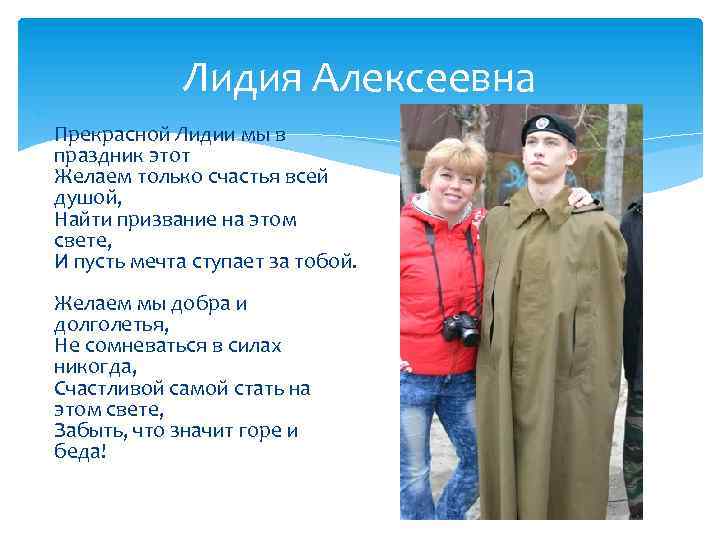 Лидия Алексеевна

Прекрасной Лидии мы в праздник этот
Желаем только счастья всей душой,
Найти призвание на этом свете,
И пусть мечта ступает за тобой.

Желаем мы добра и долголетья,
Не сомневаться в силах никогда,
Счастливой самой стать на этом свете,
Забыть, что значит горе и беда!